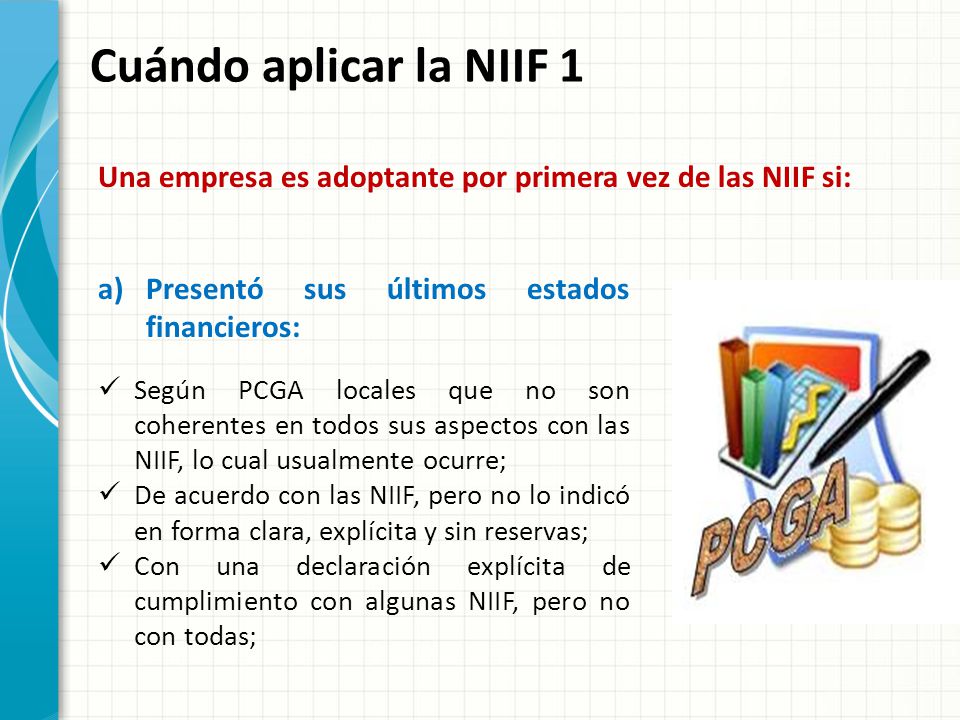 Cuándo aplicar la NIIF 1

Una empresa es adoptante por primera vez de las NIIF si:

a) Presentó sus últimos estados financieros:

✓ Según PCGA locales que no son coherentes en todos sus aspectos con las NIIF, lo cual usualmente ocurre;
✓ De acuerdo con las NIIF, pero no lo indicó en forma clara, explícita y sin reservas;
✓ Con una declaración explícita de cumplimiento con algunas NIIF, pero no con todas;

PCGA